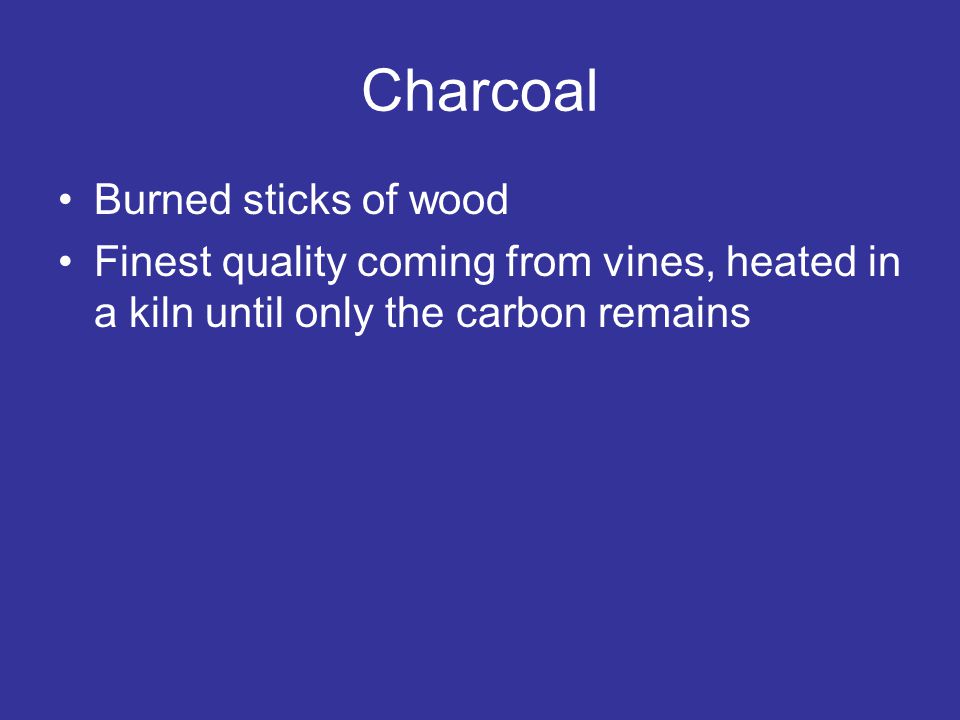 Charcoal

• Burned sticks of wood
• Finest quality coming from vines, heated in a kiln until only the carbon remains